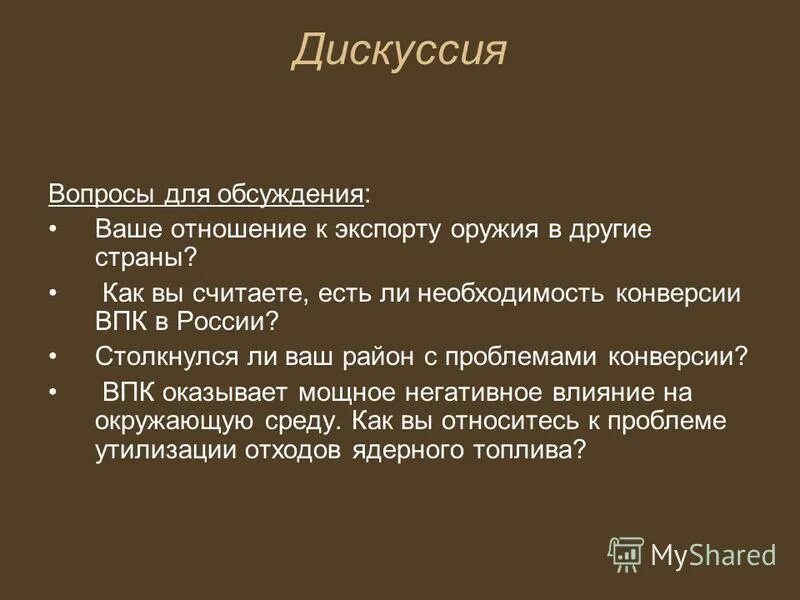 Дискуссия

Вопросы для обсуждения:

• Ваше отношение к экспорту оружия в другие страны?

• Как вы считаете, есть ли необходимость конверсии ВПК в России?

• Столкнулся ли ваш район с проблемами конверсии?

• ВПК оказывает мощное негативное влияние на окружающую среду. Как вы относитесь к проблеме утилизации отходов ядерного топлива?

MyShared